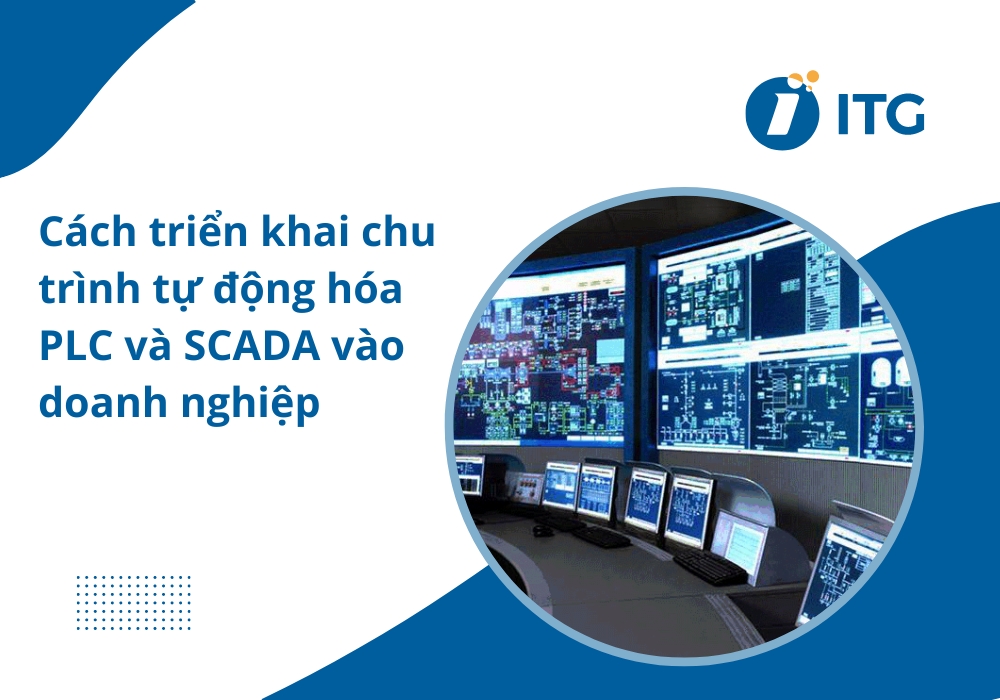 ITG

Cách triển khai chu trình tự động hóa PLC và SCADA vào doanh nghiệp